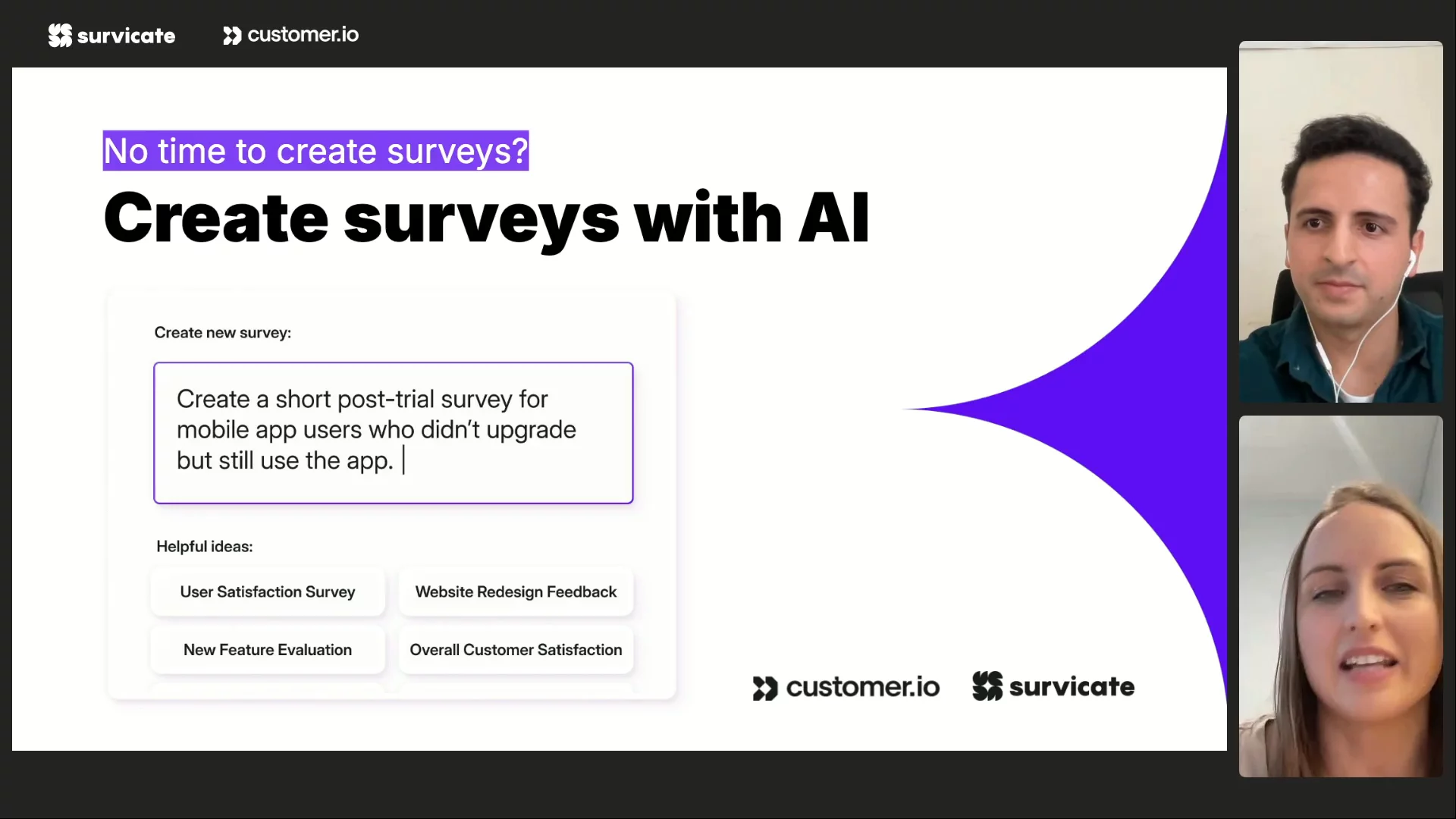 survicate customer.io

No time to create surveys?

Create surveys with AI

Create new survey:

Create a short post-trial survey for mobile app users who didn't upgrade but still use the app.

Helpful ideas:

User Satisfaction Survey

Website Redesign Feedback

New Feature Evaluation

Overall Customer Satisfaction

customer.io survicate